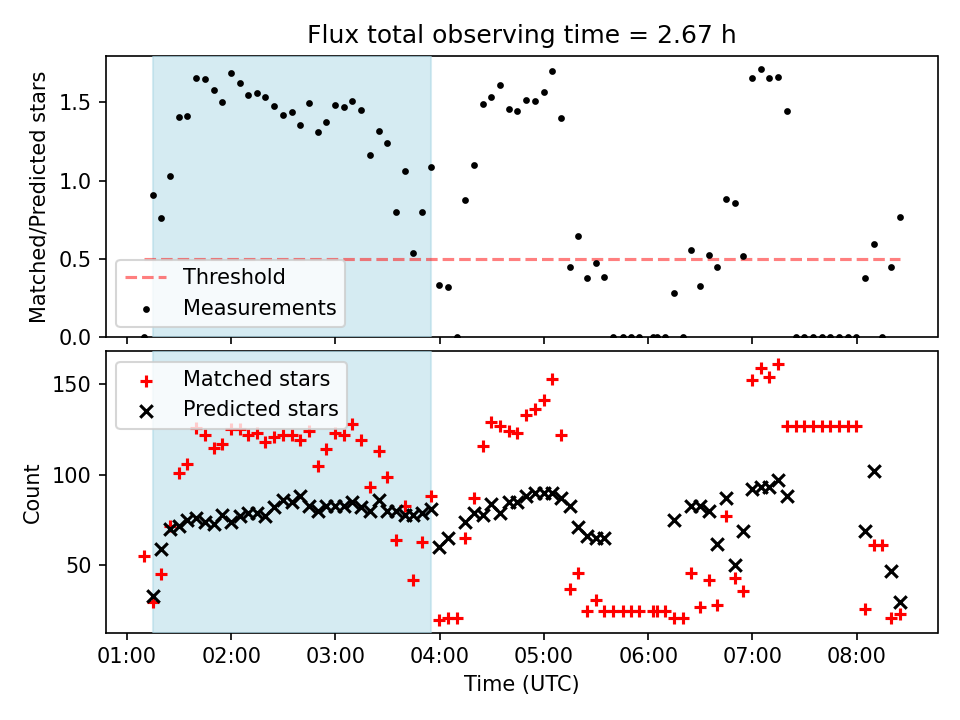 Flux total observing time = 2.67 h

Matched/Predicted stars

1.5
1.0
0.5
0.0

Threshold
Measurements

Matched stars
Predicted stars

Count

150
100
50

01:00 02:00 03:00 04:00 05:00 06:00 07:00 08:00

Time (UTC)